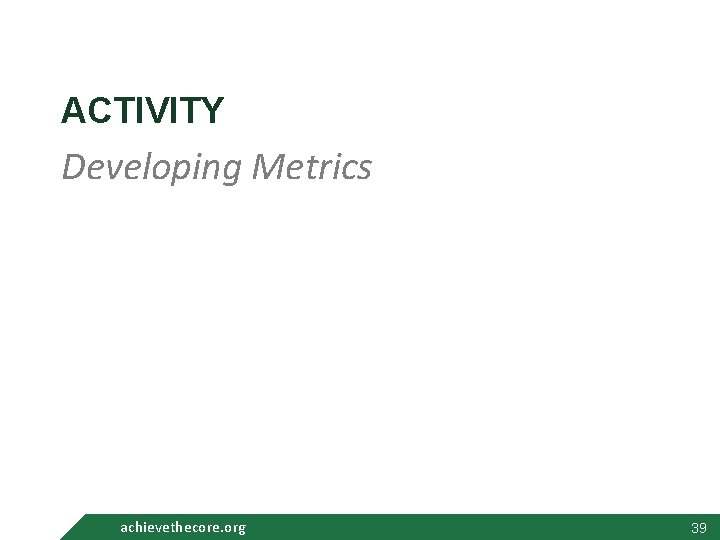 ACTIVITY

Developing Metrics

achievethecore.org

39